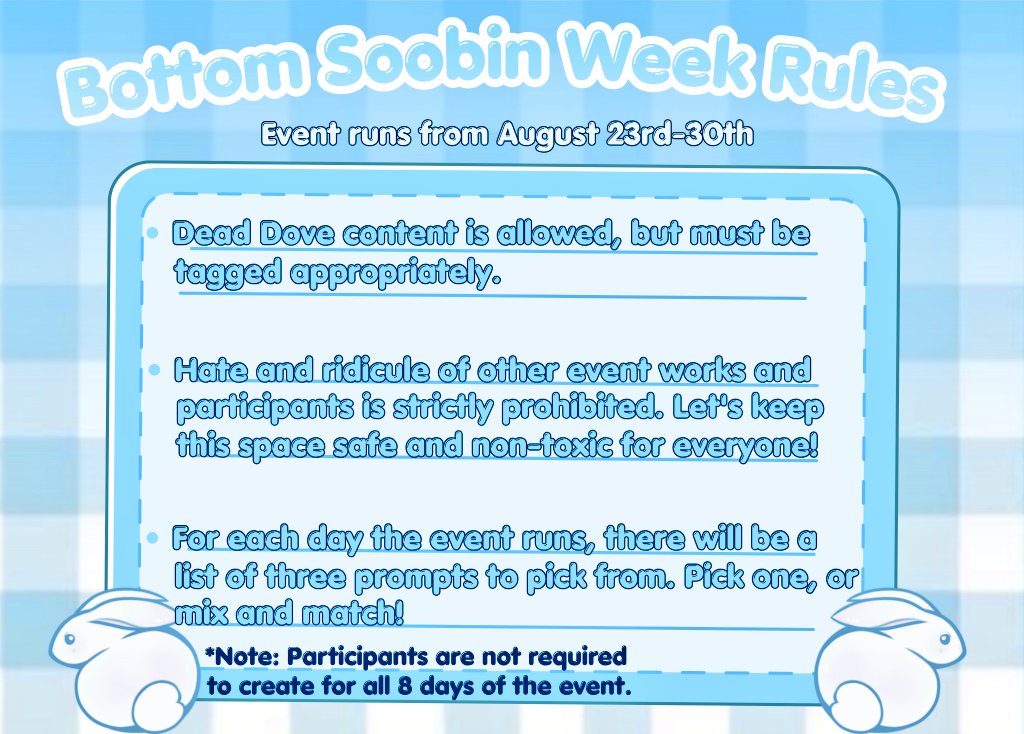 Bottom Soobin Week Rules

Event runs from August 23rd-30th

• Dead Dove content is allowed, but must be tagged appropriately.

• Hate and ridicule of other event works and participants is strictly prohibited. Let's keep this space safe and non-toxic for everyone!

• For each day the event runs, there will be a list of three prompts to pick from. Pick one, or mix and match!

*Note: Participants are not required to create for all 8 days of the event.